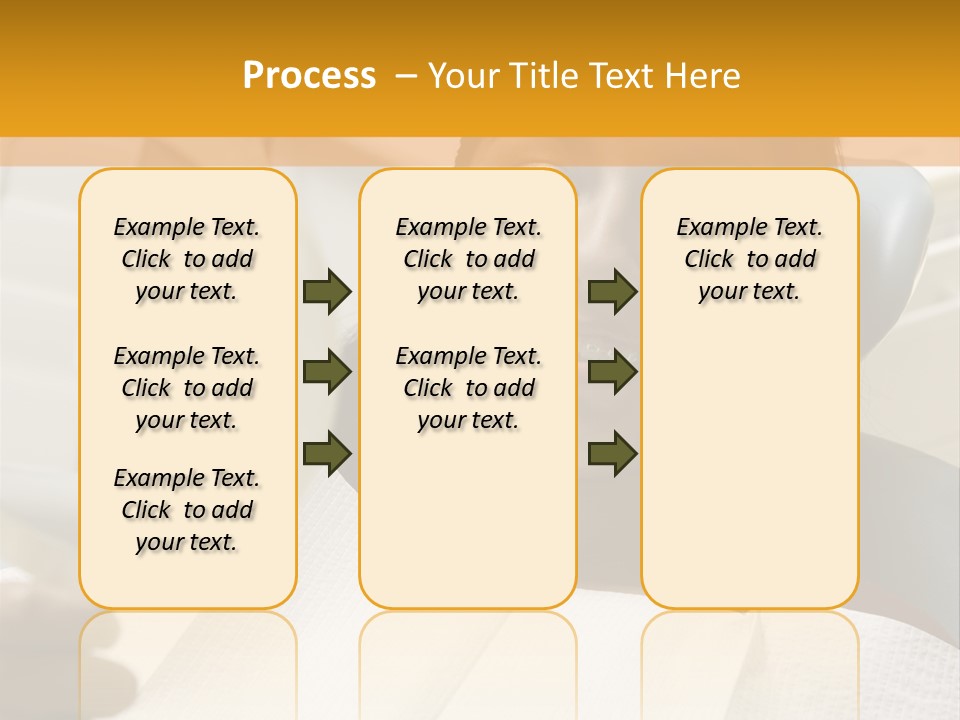 Process – Your Title Text Here

Example Text. Click to add your text.

Example Text. Click to add your text.

Example Text. Click to add your text.

Example Text. Click to add your text.

Example Text. Click to add your text.

Example Text. Click to add your text.